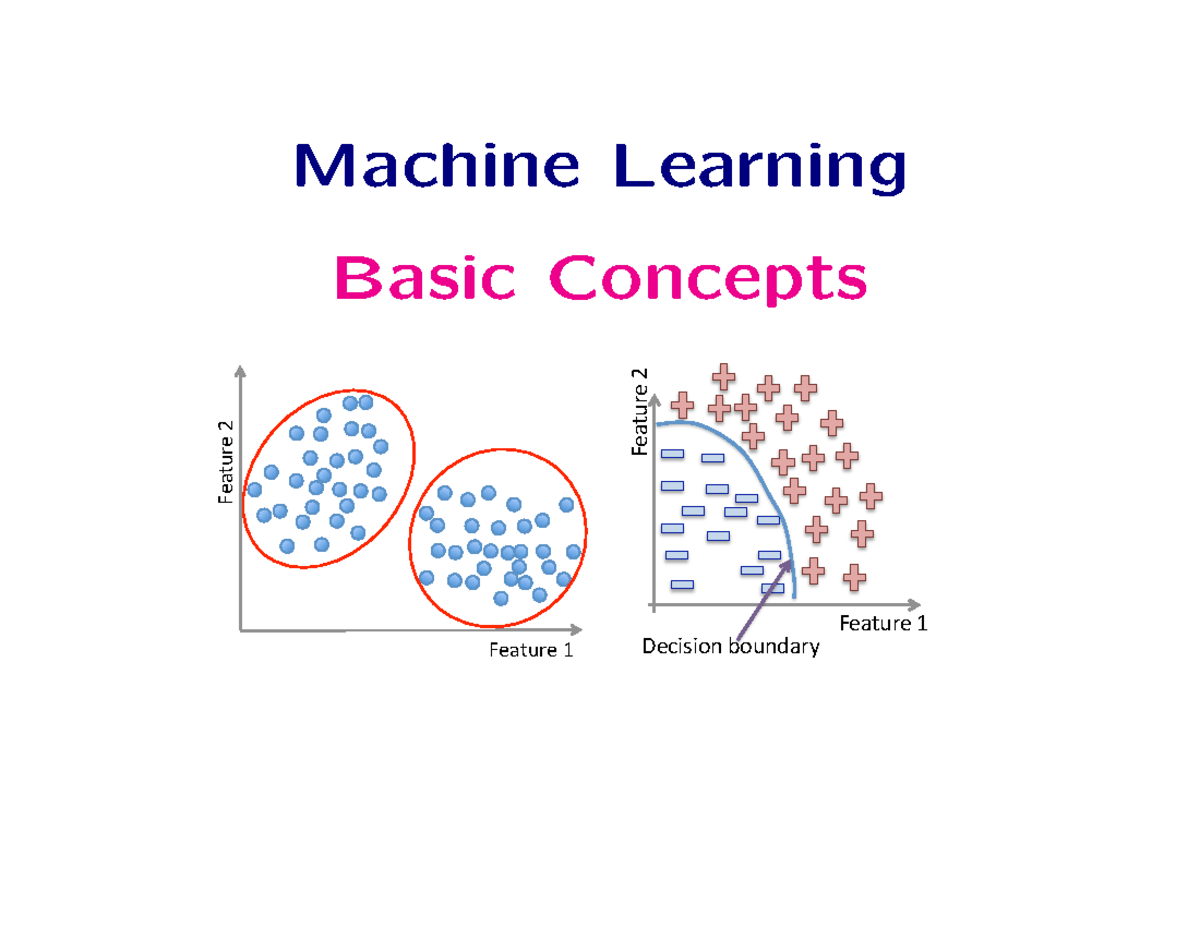 Machine Learning

Basic Concepts

Feature 2

Feature 1

Feature 2

Feature 1

Decision boundary